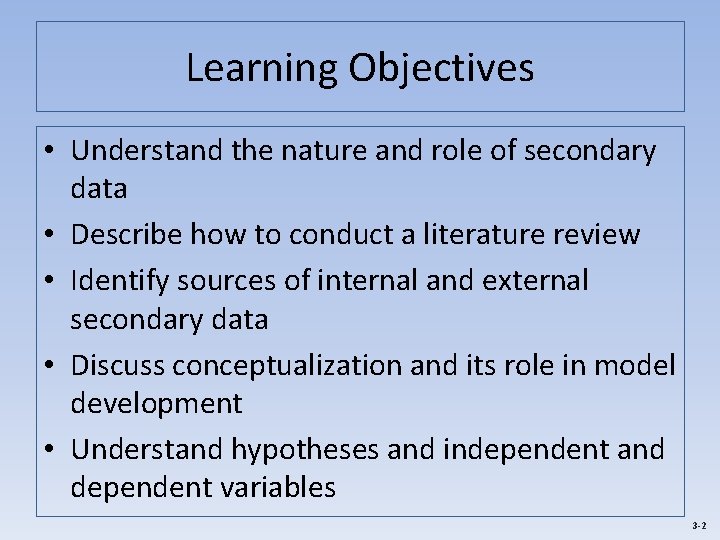 Learning Objectives

• Understand the nature and role of secondary data
• Describe how to conduct a literature review
• Identify sources of internal and external secondary data
• Discuss conceptualization and its role in model development
• Understand hypotheses and independent and dependent variables

3-2